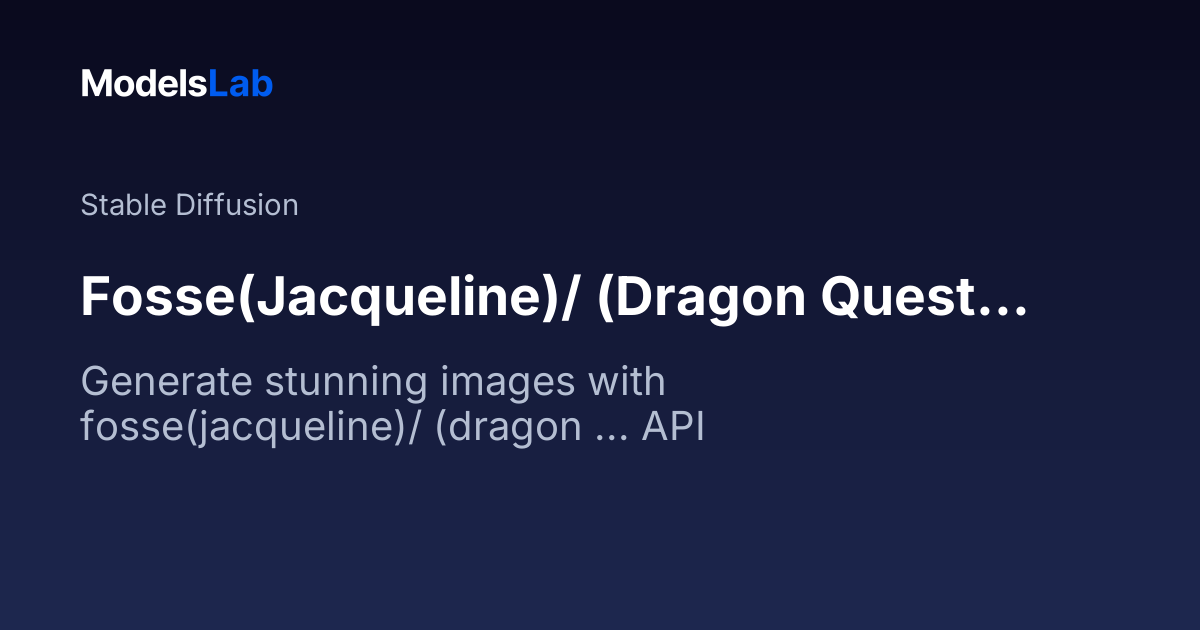 ModelsLab

Stable Diffusion

Fosse(Jacqueline)/ (Dragon Quest...

Generate stunning images with fosse(jacqueline)/ (dragon ... API